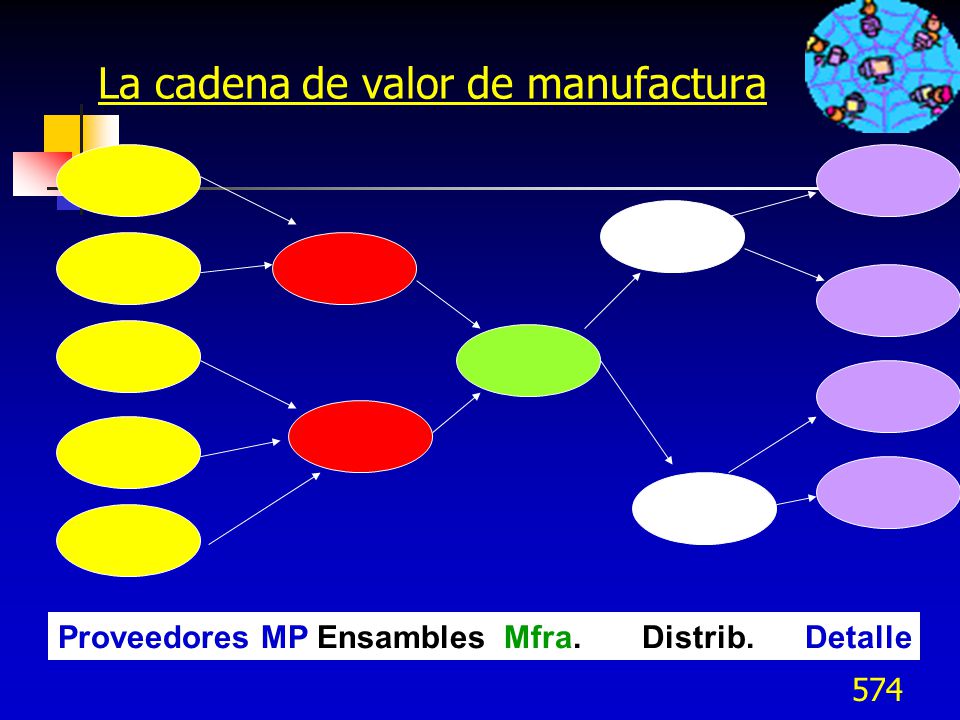 La cadena de valor de manufactura

Proveedores MP Ensambles Mfra. Distrib. Detalle

574